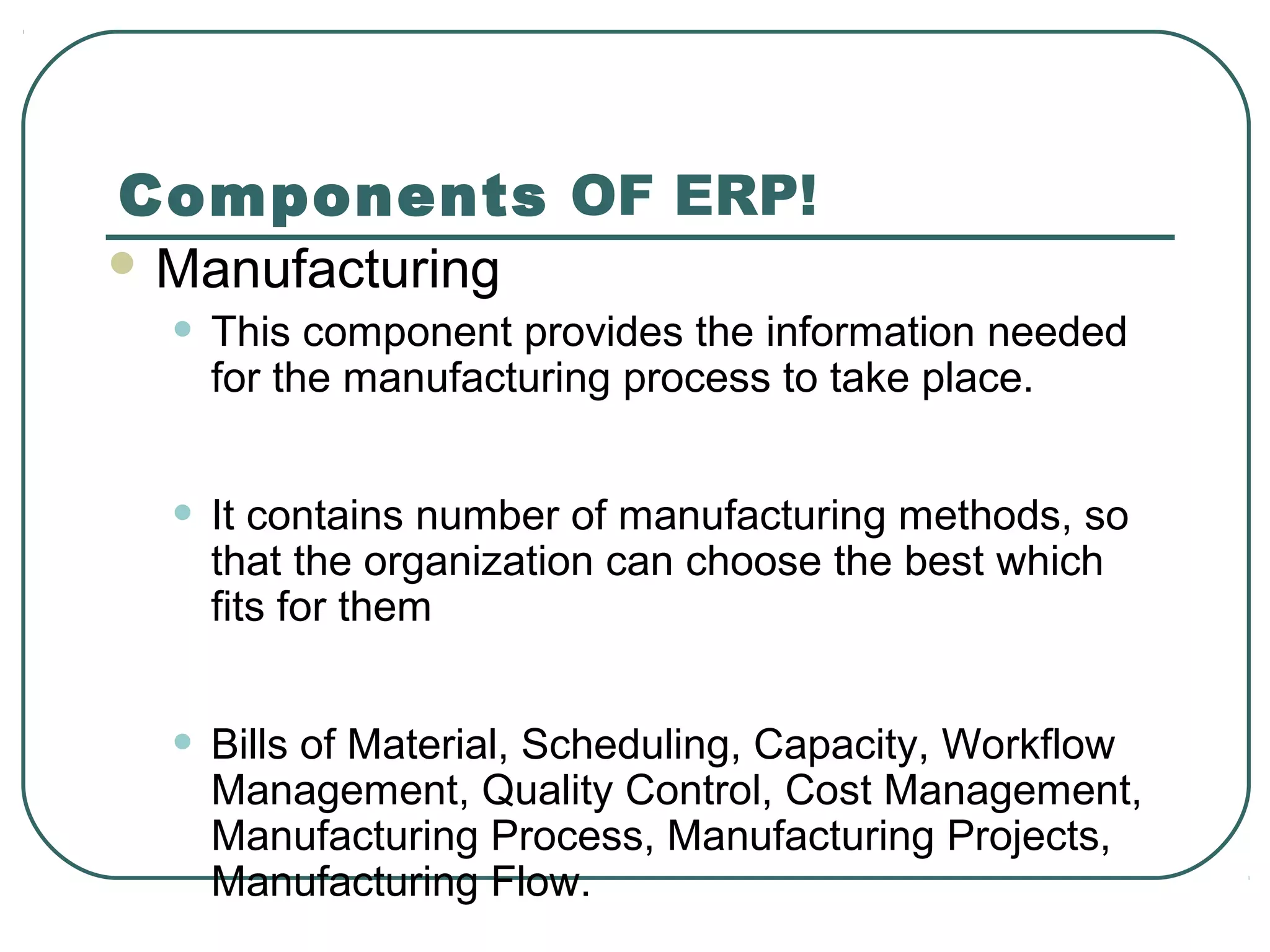 Components OF ERP!

Manufacturing

This component provides the information needed for the manufacturing process to take place.

It contains number of manufacturing methods, so that the organization can choose the best which fits for them

Bills of Material, Scheduling, Capacity, Workflow Management, Quality Control, Cost Management, Manufacturing Process, Manufacturing Projects, Manufacturing Flow.